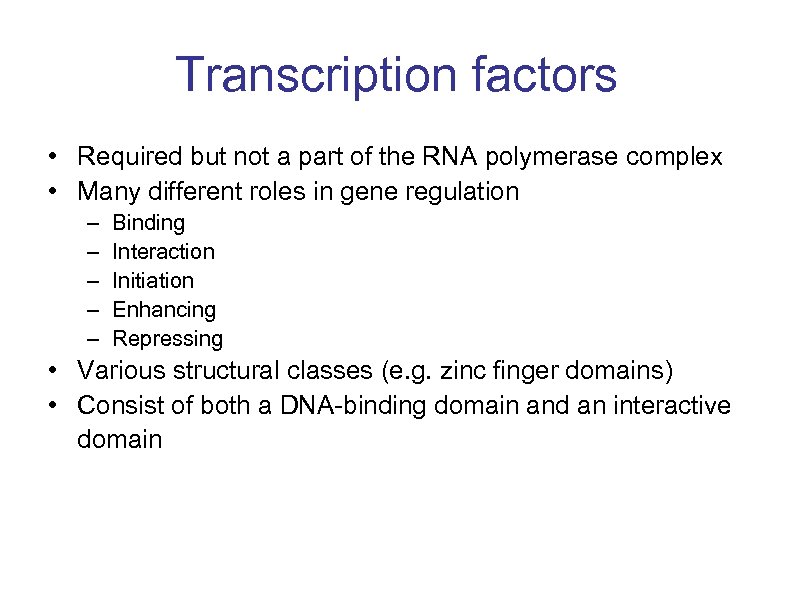 Transcription factors

• Required but not a part of the RNA polymerase complex
• Many different roles in gene regulation
  – Binding
  – Interaction
  – Initiation
  – Enhancing
  – Repressing
• Various structural classes (e.g. zinc finger domains)
• Consist of both a DNA-binding domain and an interactive domain